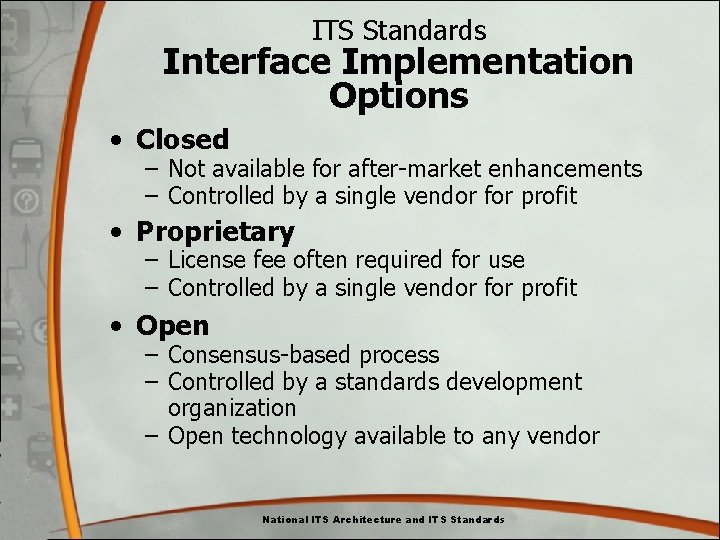 ITS Standards
Interface Implementation Options

• Closed
– Not available for after-market enhancements
– Controlled by a single vendor for profit

• Proprietary
– License fee often required for use
– Controlled by a single vendor for profit

• Open
– Consensus-based process
– Controlled by a standards development organization
– Open technology available to any vendor

National ITS Architecture and ITS Standards